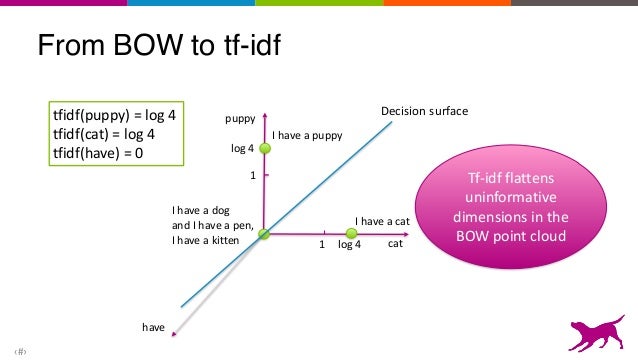 From BOW to tf-idf

tfidf(puppy) = log 4
tfidf(cat) = log 4
tfidf(have) = 0

puppy

I have a puppy

log 4

1

Decision surface

I have a dog and I have a pen, I have a kitten

I have a cat

1 log 4 cat

have

Tf-idf flattens uninformative dimensions in the BOW point cloud

‹#›